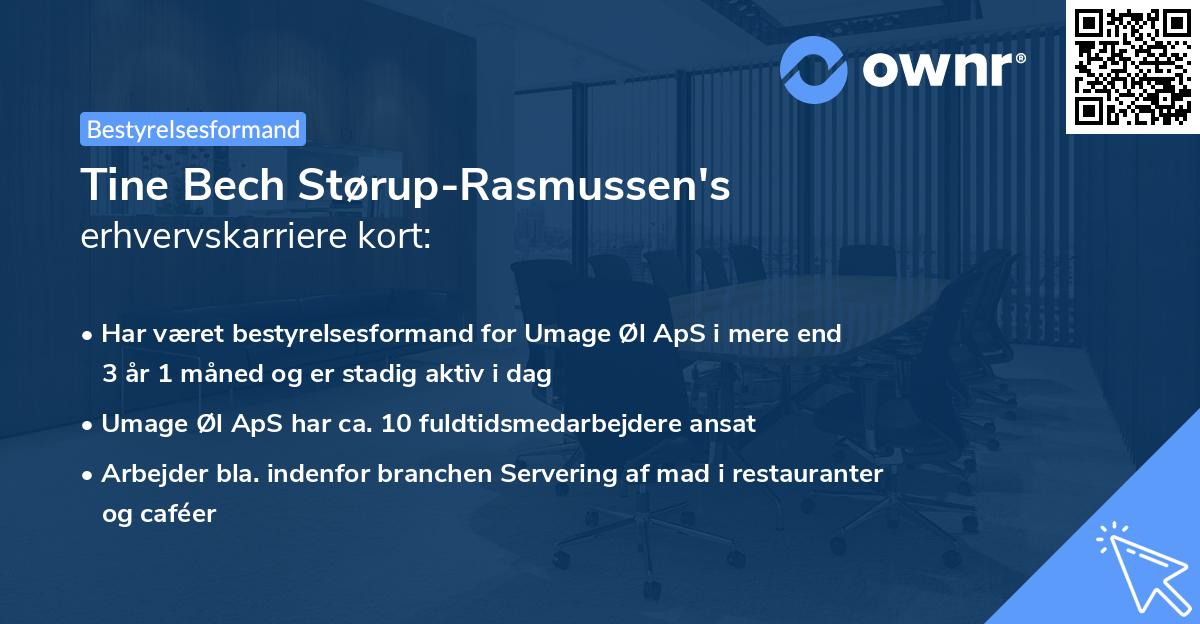 ownr®

Bestyrelsesformand

Tine Bech Størup-Rasmussen's
erhvervskarriere kort:

• Har været bestyrelsesformand for Umage Øl ApS i mere end 3 år 1 måned og er stadig aktiv i dag
• Umage Øl ApS har ca. 10 fuldtidsmedarbejdere ansat
• Arbejder bla. indenfor branchen Servering af mad i restauranter og caféer